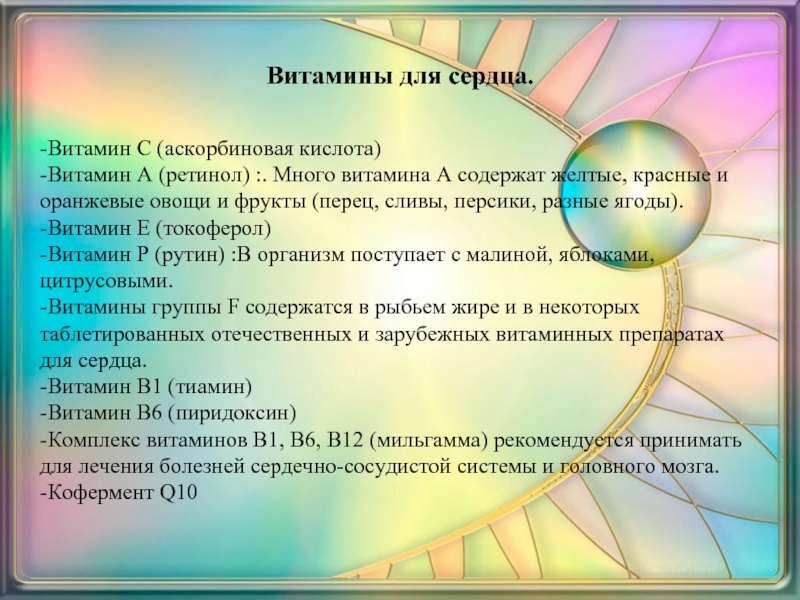 Витамины для сердца.

-Витамин С (аскорбиновая кислота)
-Витамин А (ретинол) :. Много витамина А содержат желтые, красные и оранжевые овощи и фрукты (перец, сливы, персики, разные ягоды).
-Витамин Е (токоферол)
-Витамин Р (рутин) :В организм поступает с малиной, яблоками, цитрусовыми.
-Витамины группы F содержатся в рыбьем жире и в некоторых таблетированных отечественных и зарубежных витаминных препаратах для сердца.
-Витамин В1 (тиамин)
-Витамин В6 (пиридоксин)
-Комплекс витаминов В1, В6, В12 (мильгамма) рекомендуется принимать для лечения болезней сердечно-сосудистой системы и головного мозга.
-Кофермент Q10